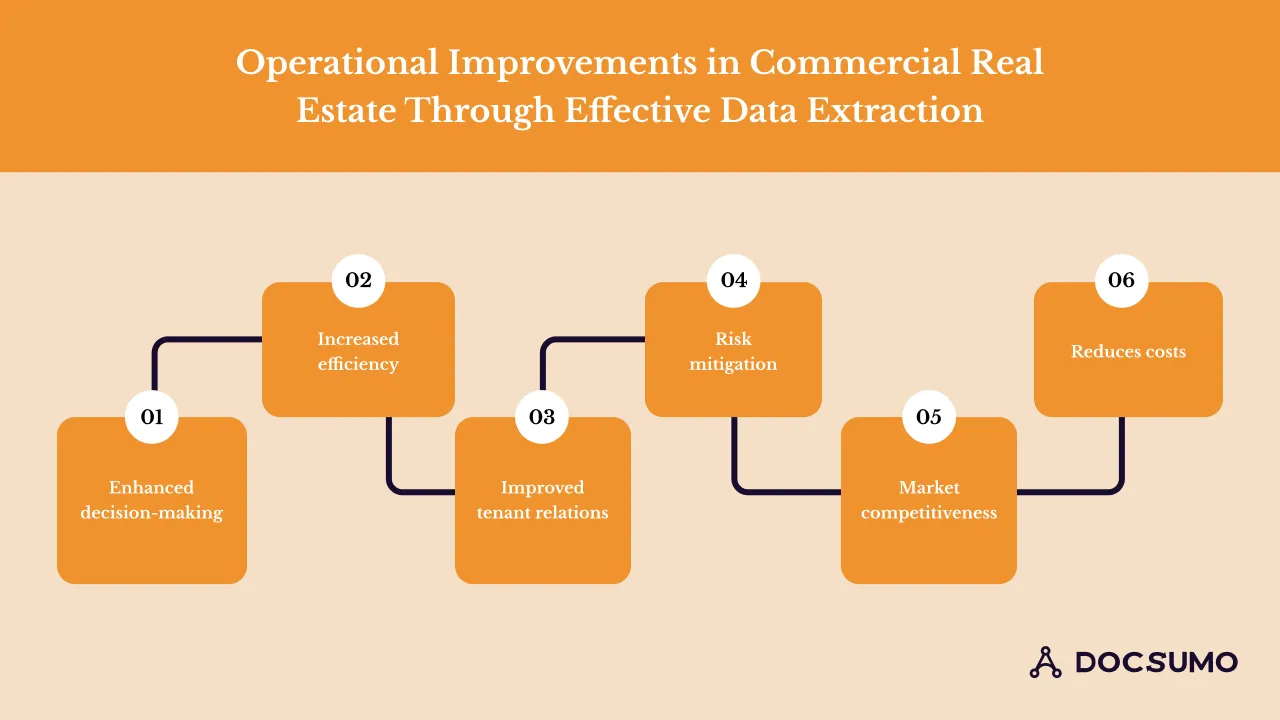 Operational Improvements in Commercial Real Estate Through Effective Data Extraction

01
Enhanced decision-making

02
Increased efficiency

03
Improved tenant relations

04
Risk mitigation

05
Market competitiveness

06
Reduces costs

DOCSUMO